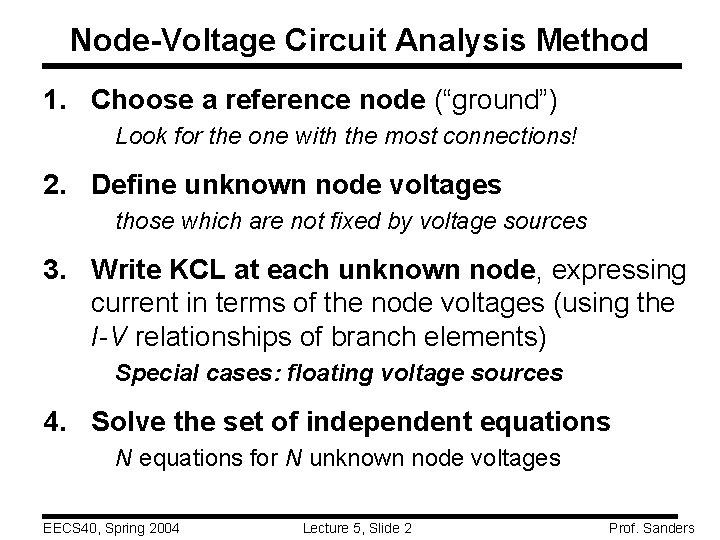 Node-Voltage Circuit Analysis Method

1. Choose a reference node ("ground")
Look for the one with the most connections!

2. Define unknown node voltages
those which are not fixed by voltage sources

3. Write KCL at each unknown node, expressing current in terms of the node voltages (using the I-V relationships of branch elements)
Special cases: floating voltage sources

4. Solve the set of independent equations
N equations for N unknown node voltages

EECS40, Spring 2004
Lecture 5, Slide 2
Prof. Sanders